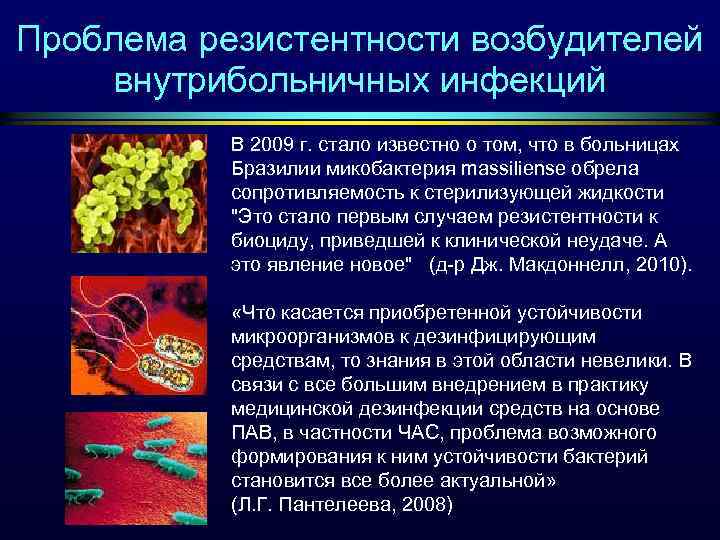 Проблема резистентности возбудителей внутрибольничных инфекций

В 2009 г. стало известно о том, что в больницах Бразилии микобактерия massiliense обрела сопротивляемость к стерилизующей жидкости "Это стало первым случаем резистентности к биоциду, приведшей к клинической неудаче. А это явление новое" (д-р Дж. Макдоннелл, 2010).

«Что касается приобретенной устойчивости микроорганизмов к дезинфицирующим средствам, то знания в этой области невелики. В связи с все большим внедрением в практику медицинской дезинфекции средств на основе ПАВ, в частности ЧАС, проблема возможного формирования к ним устойчивости бактерий становится все более актуальной»
(Л.Г. Пантелеева, 2008)